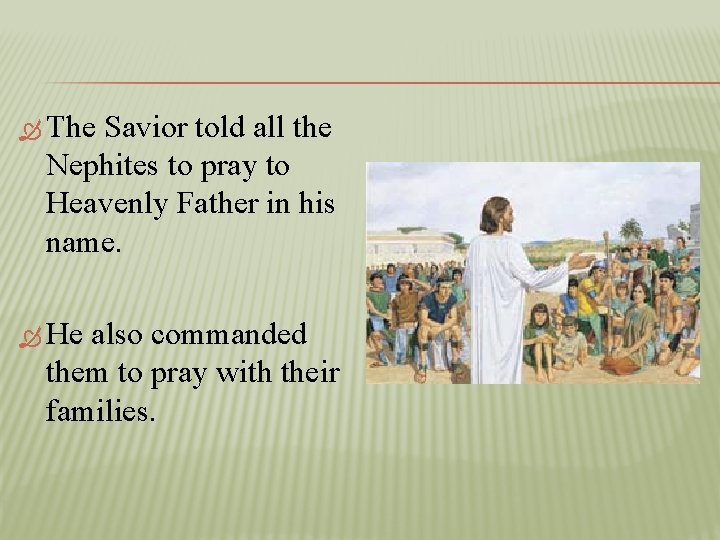 The Savior told all the Nephites to pray to Heavenly Father in his name.

He also commanded them to pray with their families.